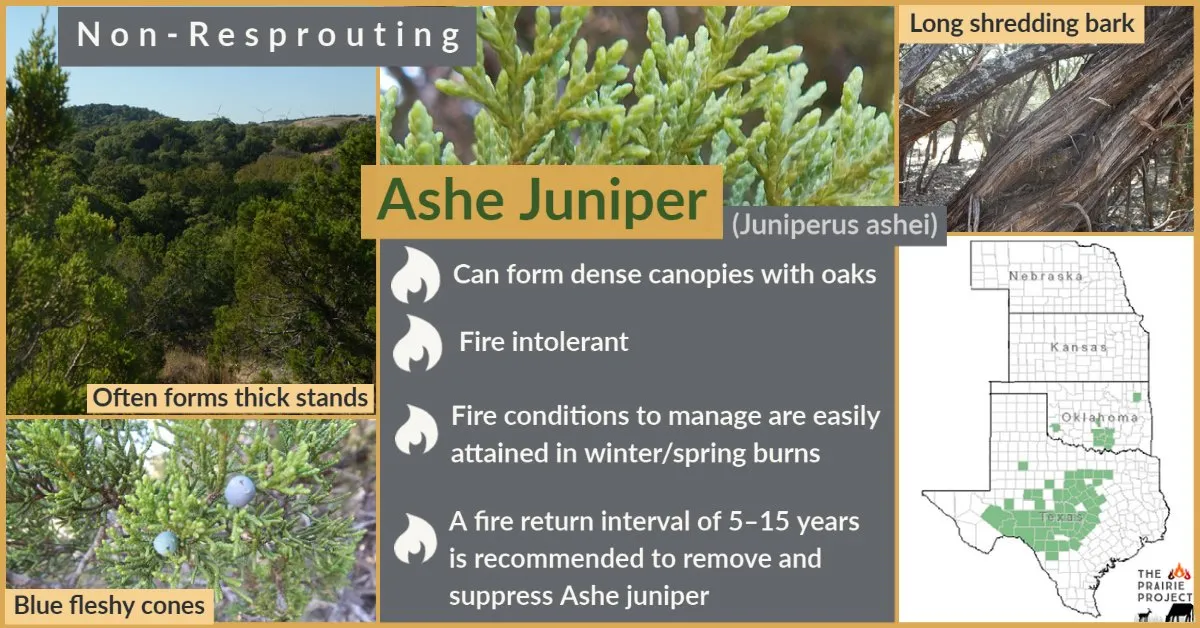 Non-Resprouting

Long shredding bark

Ashe Juniper

(Juniperus ashei)

Can form dense canopies with oaks

Fire intolerant

Fire conditions to manage are easily attained in winter/spring burns

A fire return interval of 5–15 years is recommended to remove and suppress Ashe juniper

Often forms thick stands

Blue fleshy cones

Nebraska

Kansas

Oklahoma

Texas

THE PRAIRIE PROJECT